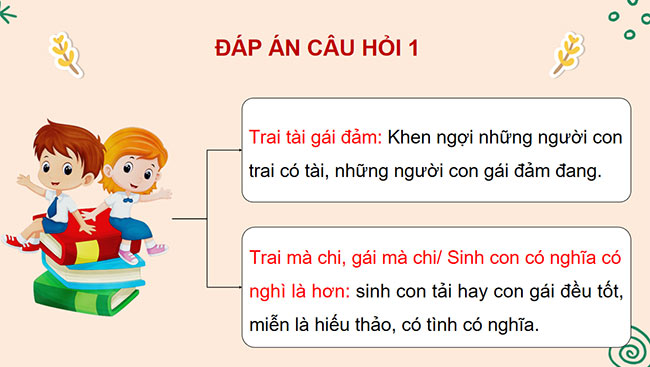 ĐÁP ÁN CÂU HỎI 1

Trai tài gái đảm: Khen ngợi những người con trai có tài, những người con gái đảm đang.

Trai mà chi, gái mà chi/ Sinh con có nghĩa có nghì là hơn: sinh con tải hay con gái đều tốt, miễn là hiếu thảo, có tình có nghĩa.